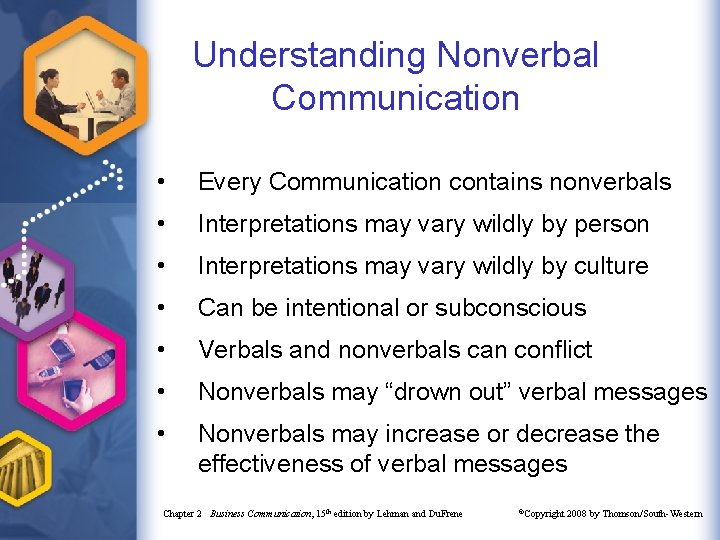 Understanding Nonverbal Communication

• Every Communication contains nonverbals
• Interpretations may vary wildly by person
• Interpretations may vary wildly by culture
• Can be intentional or subconscious
• Verbals and nonverbals can conflict
• Nonverbals may “drown out” verbal messages
• Nonverbals may increase or decrease the effectiveness of verbal messages

Chapter 2 Business Communication, 15$^{th}$ edition by Lehman and DuFrene ©Copyright 2008 by Thomson/South-Western